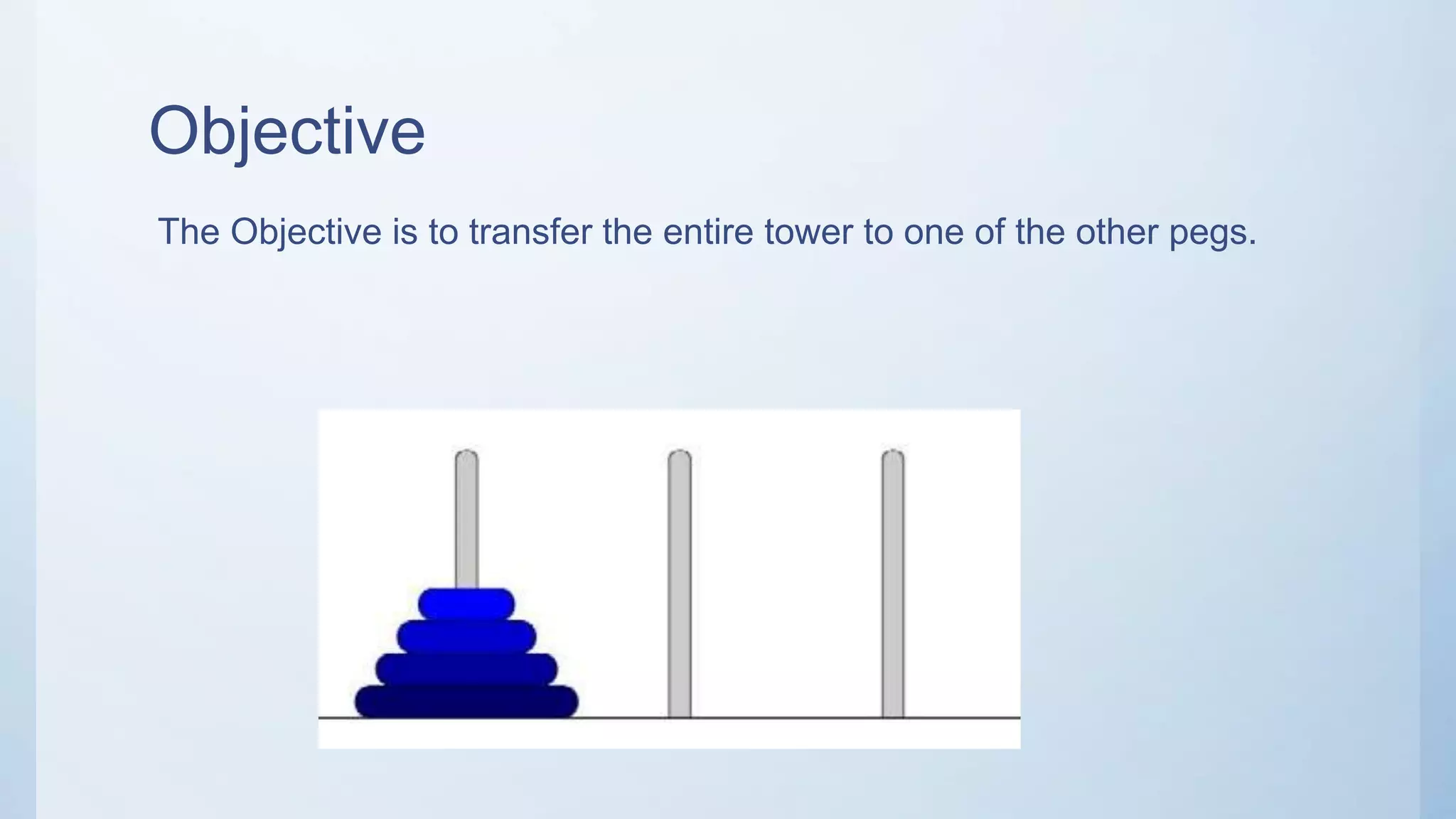 Objective

The Objective is to transfer the entire tower to one of the other pegs.